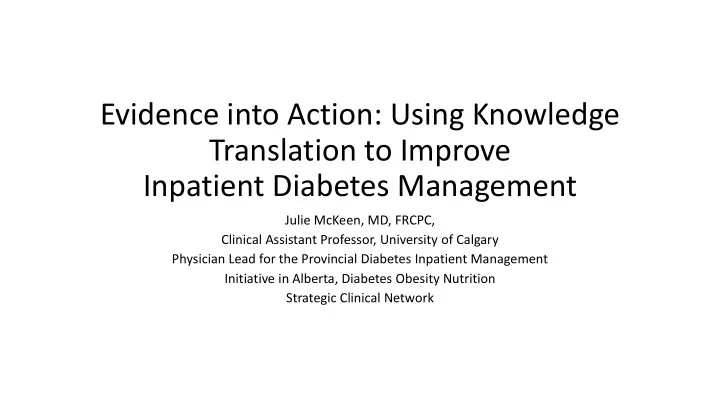 Evidence into Action: Using Knowledge Translation to Improve Inpatient Diabetes Management

Julie McKeen, MD, FRCPC,
Clinical Assistant Professor, University of Calgary
Physician Lead for the Provincial Diabetes Inpatient Management Initiative in Alberta, Diabetes Obesity Nutrition Strategic Clinical Network